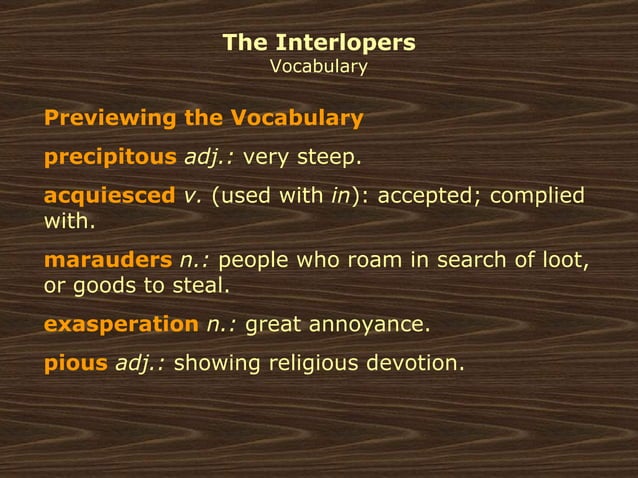 The Interlopers
Vocabulary

Previewing the Vocabulary

precipitous adj.: very steep.

acquiesced v. (used with in): accepted; complied with.

marauders n.: people who roam in search of loot, or goods to steal.

exasperation n.: great annoyance.

pious adj.: showing religious devotion.